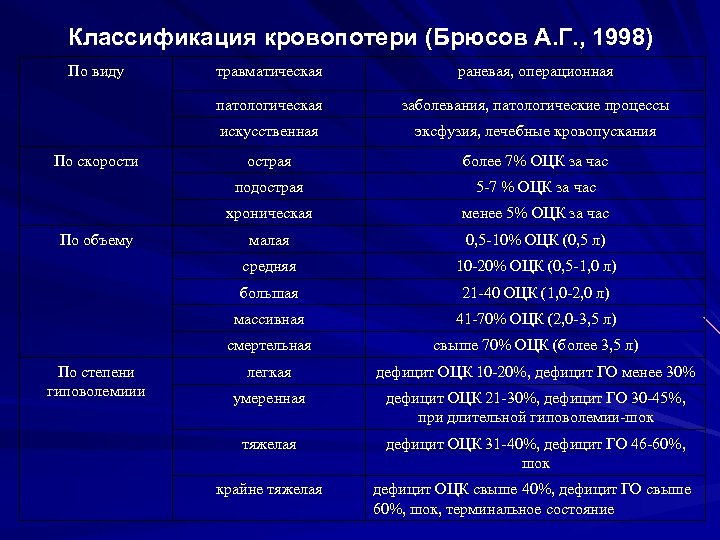 Классификация кровопотери (Брюсов А.Г., 1998)

| | | |
|---|---|---|
| По виду | травматическая | раневая, операционная |
| | патологическая | заболевания, патологические процессы |
| | искусственная | эксфузия, лечебные кровопускания |
| По скорости | острая | более 7% ОЦК за час |
| | подострая | 5-7 % ОЦК за час |
| | хроническая | менее 5% ОЦК за час |
| По объему | малая | 0,5-10% ОЦК (0,5 л) |
| | средняя | 10-20% ОЦК (0,5-1,0 л) |
| | большая | 21-40 ОЦК (1,0-2,0 л) |
| | массивная | 41-70% ОЦК (2,0-3,5 л) |
| | смертельная | свыше 70% ОЦК (более 3,5 л) |
| По степени гиповолемиии | легкая | дефицит ОЦК 10-20%, дефицит ГО менее 30% |
| | умеренная | дефицит ОЦК 21-30%, дефицит ГО 30-45%, при длительной гиповолемии-шок |
| | тяжелая | дефицит ОЦК 31-40%, дефицит ГО 46-60%, шок |
| | крайне тяжелая | дефицит ОЦК свыше 40%, дефицит ГО свыше 60%, шок, терминальное состояние |